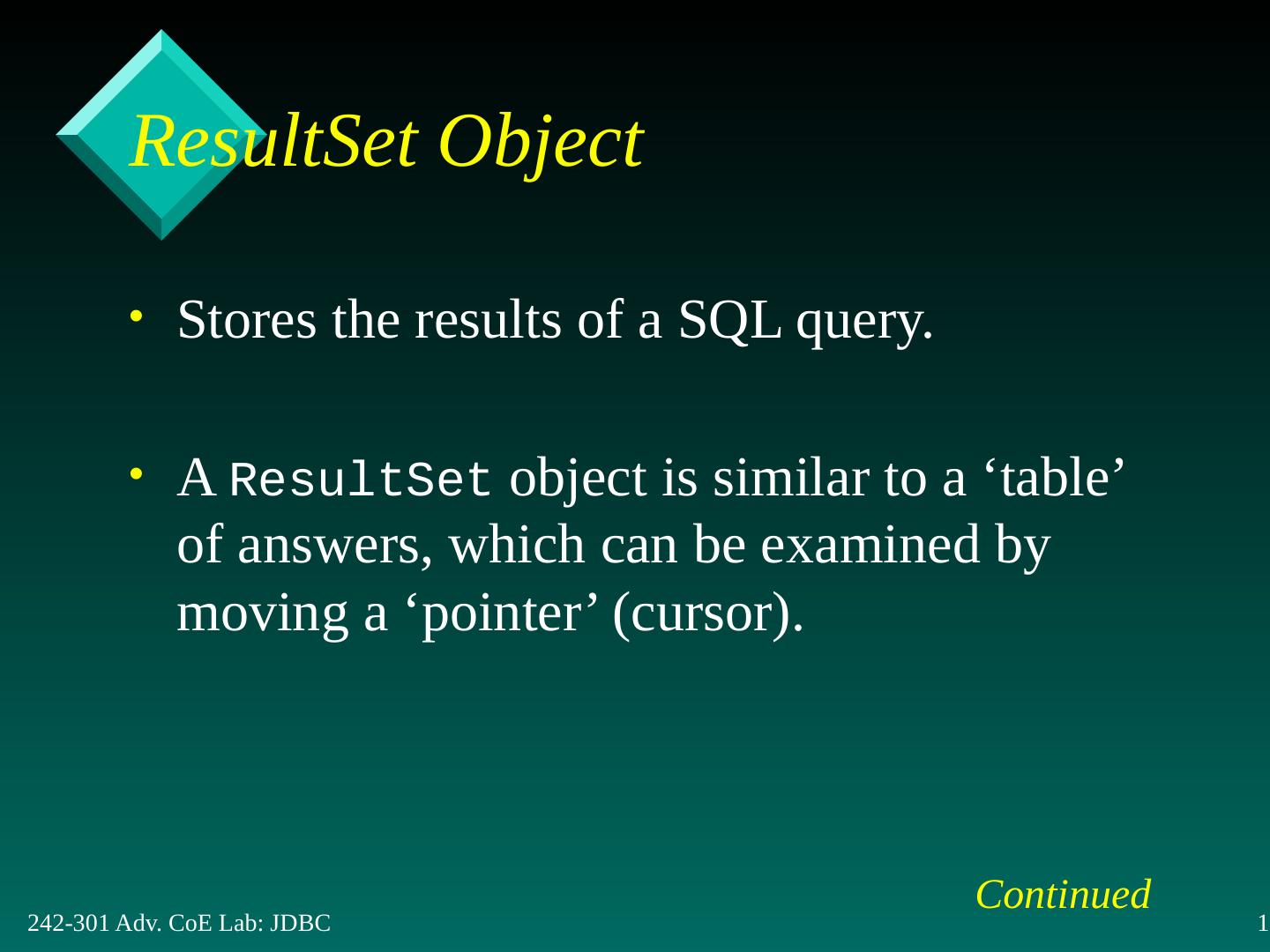 ResultSet Object

• Stores the results of a SQL query.

• A ResultSet object is similar to a ‘table’ of answers, which can be examined by moving a ‘pointer’ (cursor).

Continued

242-301 Adv. CoE Lab: JDBC

1